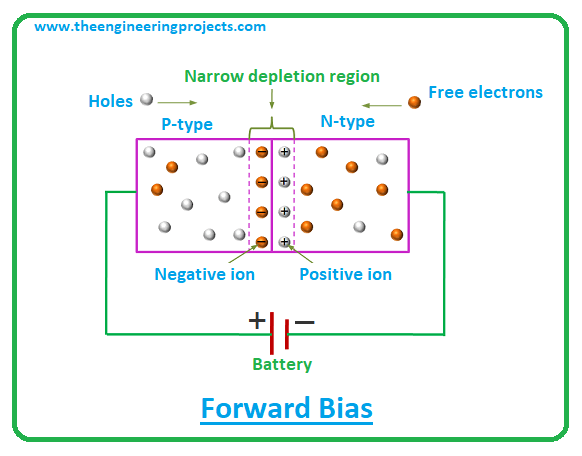 www.theengineeringprojects.com

Narrow depletion region

Holes

Free electrons

P-type

N-type

Negative ion

Positive ion

+ −

Battery

Forward Bias